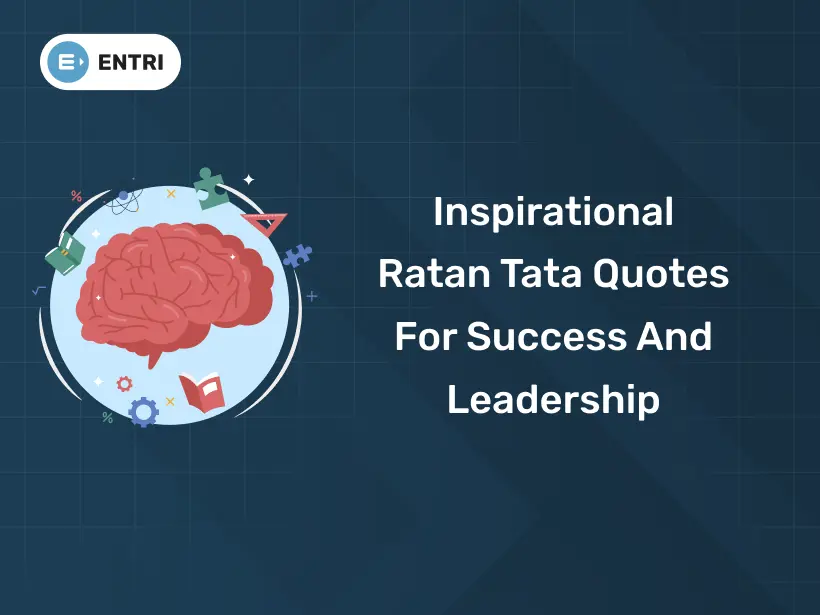 ENTRI

Inspirational Ratan Tata Quotes For Success And Leadership